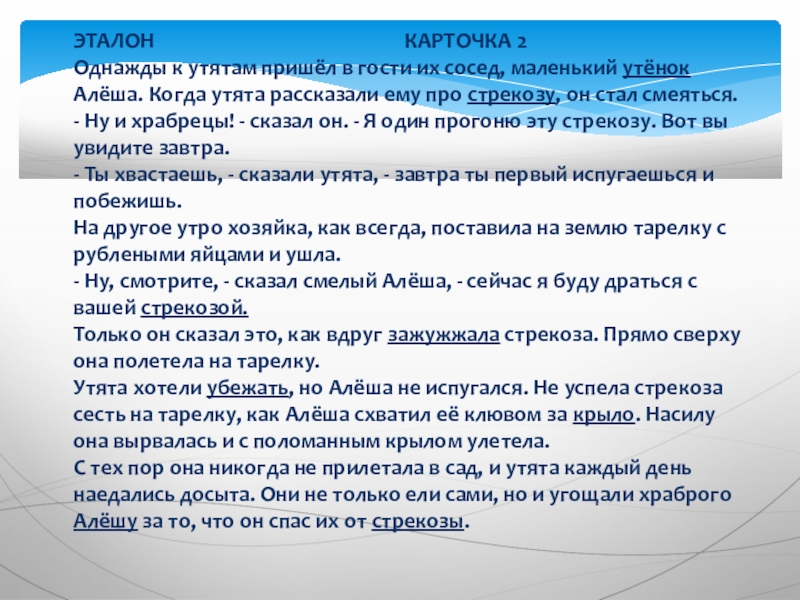 ЭТАЛОН КАРТОЧКА 2
Однажды к утятам пришёл в гости их сосед, маленький утёнок Алёша. Когда утята рассказали ему про стрекозу, он стал смеяться.
- Ну и храбрецы! - сказал он. - Я один прогоню эту стрекозу. Вот вы увидите завтра.
- Ты хвастаешь, - сказали утята, - завтра ты первый испугаешься и побежишь.
На другое утро хозяйка, как всегда, поставила на землю тарелку с рублеными яйцами и ушла.
- Ну, смотрите, - сказал смелый Алёша, - сейчас я буду драться с вашей стрекозой.
Только он сказал это, как вдруг зажужжала стрекоза. Прямо сверху она полетела на тарелку.
Утята хотели убежать, но Алёша не испугался. Не успела стрекоза сесть на тарелку, как Алёша схватил её клювом за крыло. Насилу она вырвалась и с поломанным крылом улетела.
С тех пор она никогда не прилетала в сад, и утята каждый день наедались досыта. Они не только ели сами, но и угощали храброго Алёшу за то, что он спас их от стрекозы.